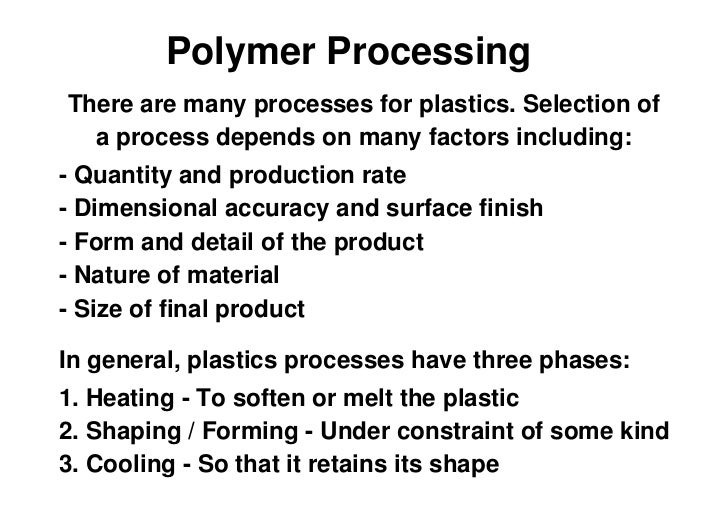 Polymer Processing

There are many processes for plastics. Selection of a process depends on many factors including:

- Quantity and production rate
- Dimensional accuracy and surface finish
- Form and detail of the product
- Nature of material
- Size of final product

In general, plastics processes have three phases:

1. Heating - To soften or melt the plastic
2. Shaping / Forming - Under constraint of some kind
3. Cooling - So that it retains its shape